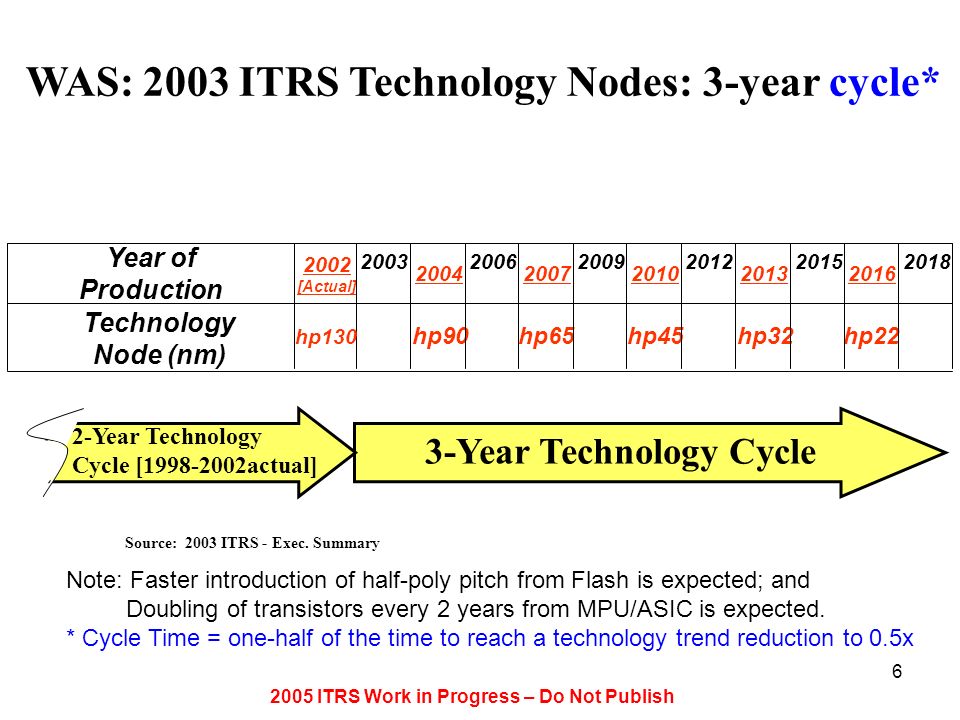 WAS: 2003 ITRS Technology Nodes: 3-year cycle*

| Year of Production | 2002 [Actual] | 2003 | 2004 | 2006 | 2007 | 2009 | 2010 | 2012 | 2013 | 2015 | 2016 | 2018 |
|---|---|---|---|---|---|---|---|---|---|---|---|---|
| Technology Node (nm) | hp130 | | hp90 | | hp65 | | hp45 | | hp32 | | hp22 | |

2-Year Technology Cycle [1998-2002actual]

3-Year Technology Cycle

Source: 2003 ITRS - Exec. Summary

Note: Faster introduction of half-poly pitch from Flash is expected; and
Doubling of transistors every 2 years from MPU/ASIC is expected.
* Cycle Time = one-half of the time to reach a technology trend reduction to 0.5x

6

2005 ITRS Work in Progress – Do Not Publish